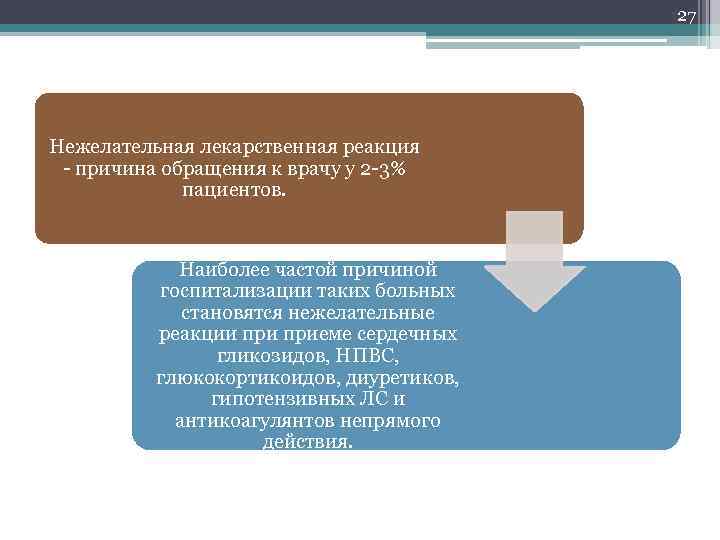 27

Нежелательная лекарственная реакция - причина обращения к врачу у 2-3% пациентов.

Наиболее частой причиной госпитализации таких больных становятся нежелательные реакции при приеме сердечных гликозидов, НПВС, глюкокортикоидов, диуретиков, гипотензивных ЛС и антикоагулянтов непрямого действия.